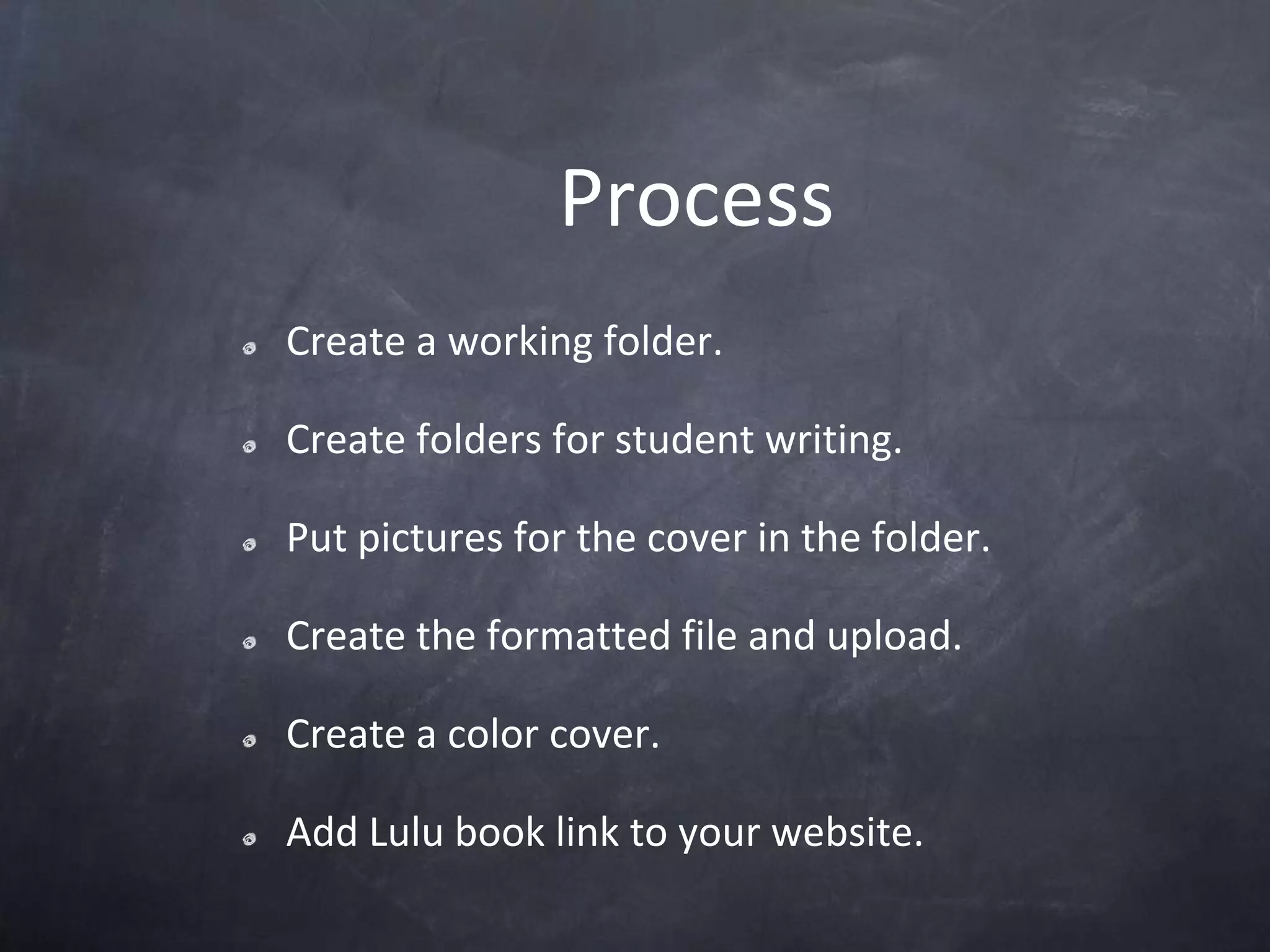 Process

Create a working folder.

Create folders for student writing.

Put pictures for the cover in the folder.

Create the formatted file and upload.

Create a color cover.

Add Lulu book link to your website.